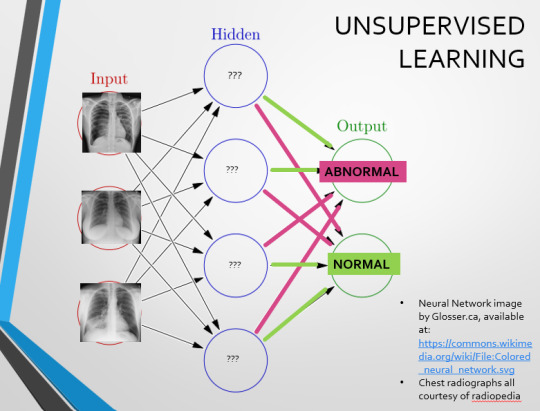 UNSUPERVISED LEARNING

Input

Hidden

???

???

???

???

Output

ABNORMAL

NORMAL

• Neural Network image by Glosser.ca, available at: https://commons.wikimedia.org/wiki/File:Colored_neural_network.svg
• Chest radiographs all courtesy of radiopedia